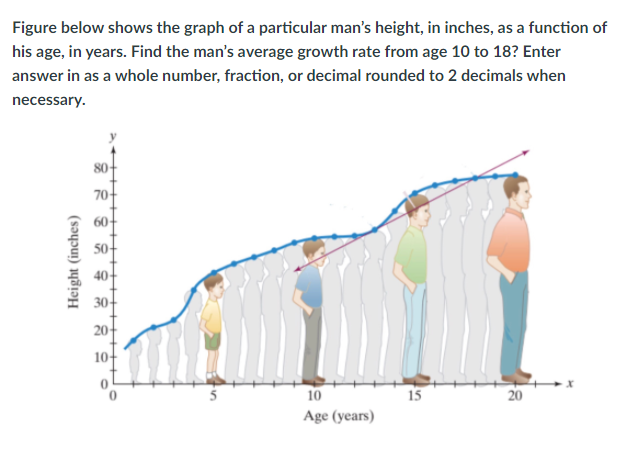 Figure below shows the graph of a particular man's height, in inches, as a function of his age, in years. Find the man's average growth rate from age 10 to 18? Enter answer in as a whole number, fraction, or decimal rounded to 2 decimals when necessary.

y
80
70
60
50
40
30
20
10
0
Height (inches)
0
5
10
15
20
x
Age (years)